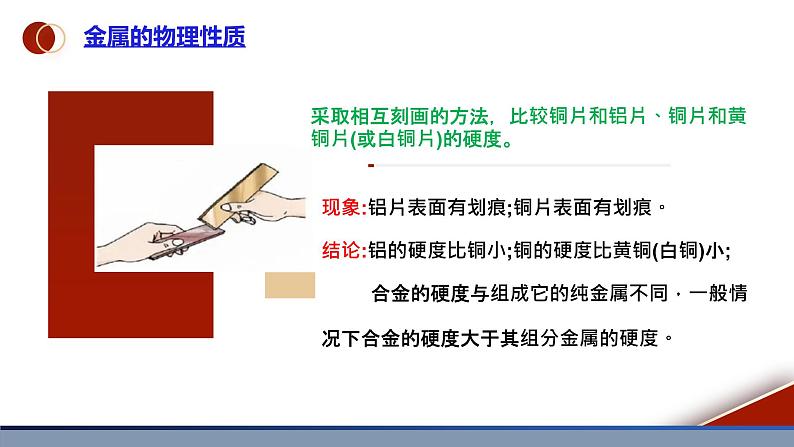 金属的物理性质

采取相互刻画的方法，比较铜片和铝片、铜片和黄铜片(或白铜片)的硬度。

现象:铝片表面有划痕;铜片表面有划痕。

结论:铝的硬度比铜小;铜的硬度比黄铜(白铜)小;

合金的硬度与组成它的纯金属不同，一般情况下合金的硬度大于其组分金属的硬度。